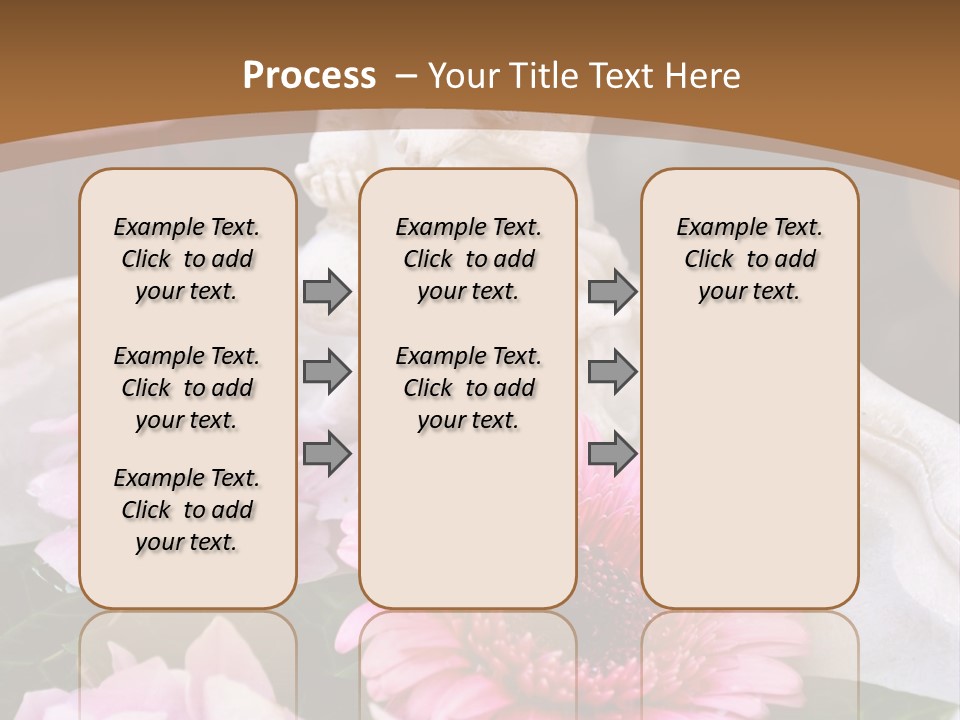 Process – Your Title Text Here

Example Text. Click to add your text.

Example Text. Click to add your text.

Example Text. Click to add your text.

Example Text. Click to add your text.

Example Text. Click to add your text.

Example Text. Click to add your text.